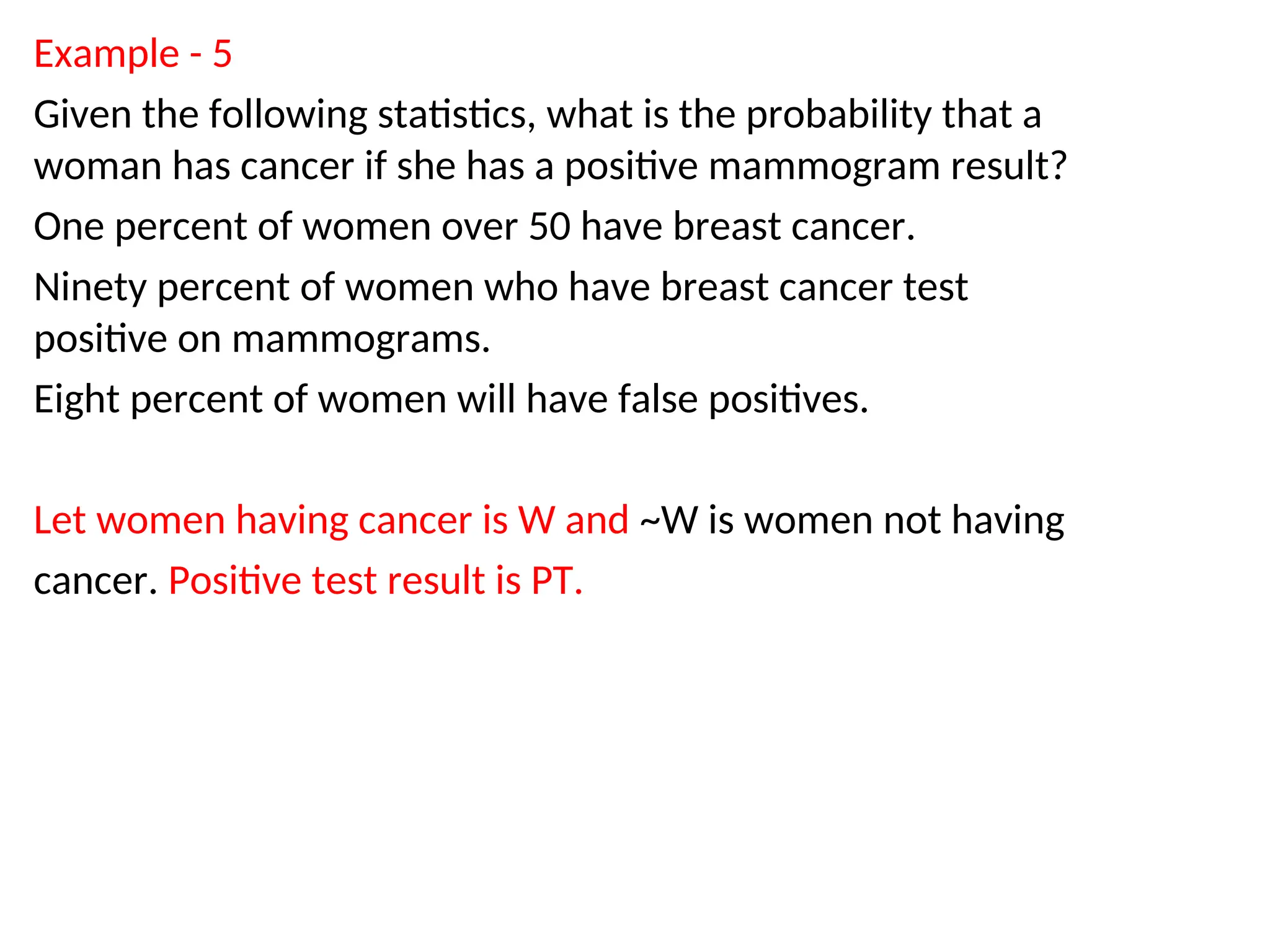 Example - 5

Given the following statistics, what is the probability that a woman has cancer if she has a positive mammogram result?

One percent of women over 50 have breast cancer.

Ninety percent of women who have breast cancer test positive on mammograms.

Eight percent of women will have false positives.

Let women having cancer is W and ~W is women not having cancer. Positive test result is PT.